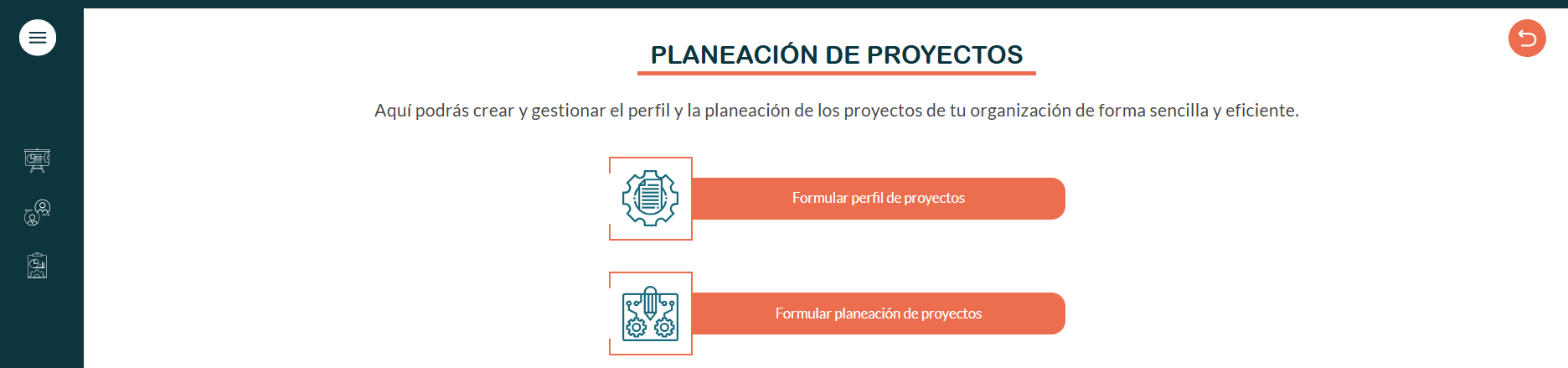 PLANEACIÓN DE PROYECTOS

Aquí podrás crear y gestionar el perfil y la planeación de los proyectos de tu organización de forma sencilla y eficiente.

Formular perfil de proyectos

Formular planeación de proyectos